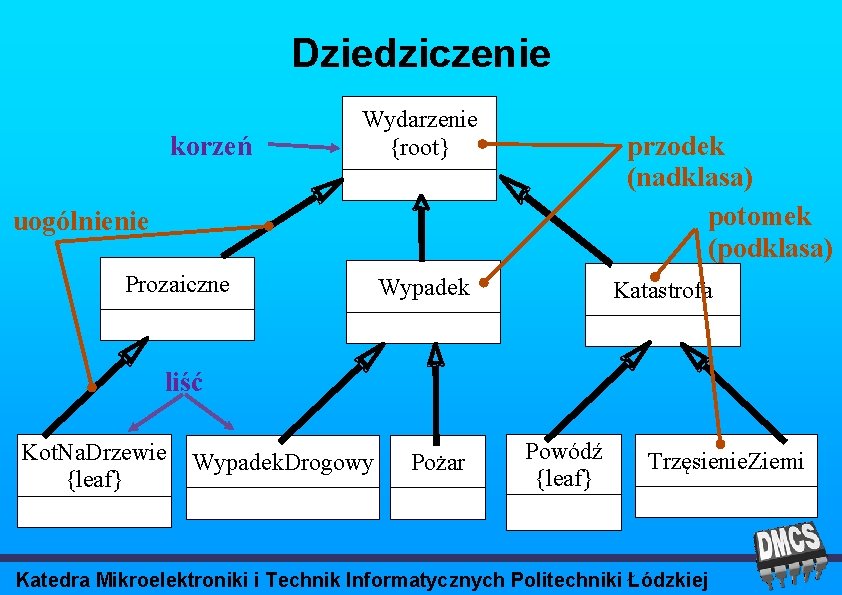 Dziedziczenie

Wydarzenie
{root}

korzeń

przodek
(nadklasa)

uogólnienie

potomek
(podklasa)

Prozaiczne

Wypadek

Katastrofa

liść

KotNaDrzewie
{leaf}

WypadekDrogowy

Pożar

Powódź
{leaf}

TrzęsienieZiemi

DMCS

Katedra Mikroelektroniki i Technik Informatycznych Politechniki Łódzkiej